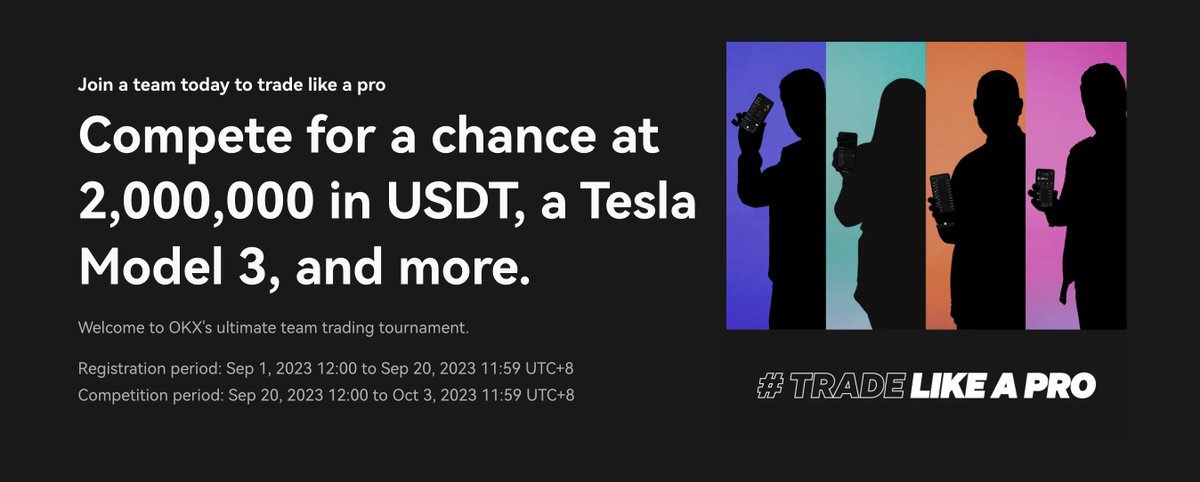 Join a team today to trade like a pro

Compete for a chance at 2,000,000 in USDT, a Tesla Model 3, and more.

Welcome to OKX's ultimate team trading tournament.

Registration period: Sep 1, 2023 12:00 to Sep 20, 2023 11:59 UTC+8
Competition period: Sep 20, 2023 12:00 to Oct 3, 2023 11:59 UTC+8

# TRADE LIKE A PRO